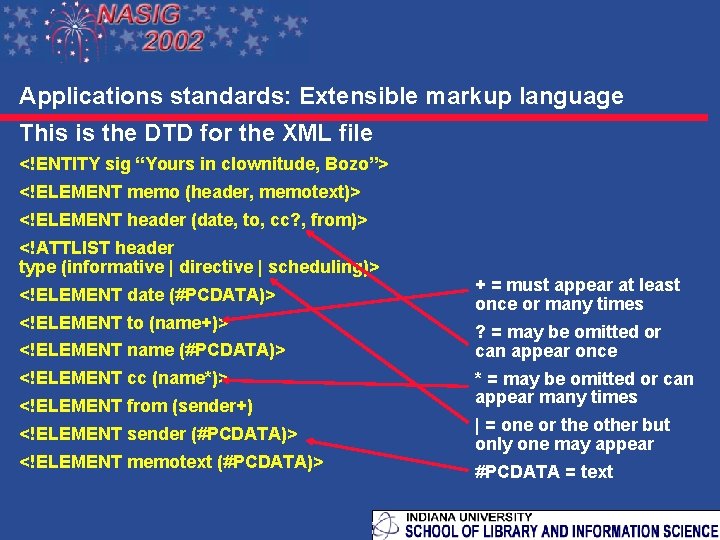 NASIG 2002

Applications standards: Extensible markup language

This is the DTD for the XML file

<!ENTITY sig “Yours in clownitude, Bozo”>

<!ELEMENT memo (header, memotext)>

<!ELEMENT header (date, to, cc?, from)>

<!ATTLIST header type (informative | directive | scheduling)>

<!ELEMENT date (#PCDATA)>

<!ELEMENT to (name+)>

<!ELEMENT name (#PCDATA)>

<!ELEMENT cc (name*)>

<!ELEMENT from (sender+)

<!ELEMENT sender (#PCDATA)>

<!ELEMENT memotext (#PCDATA)>

+ = must appear at least once or many times

? = may be omitted or can appear once

* = may be omitted or can appear many times

| = one or the other but only one may appear

#PCDATA = text

INDIANA UNIVERSITY
SCHOOL OF LIBRARY AND INFORMATION SCIENCE